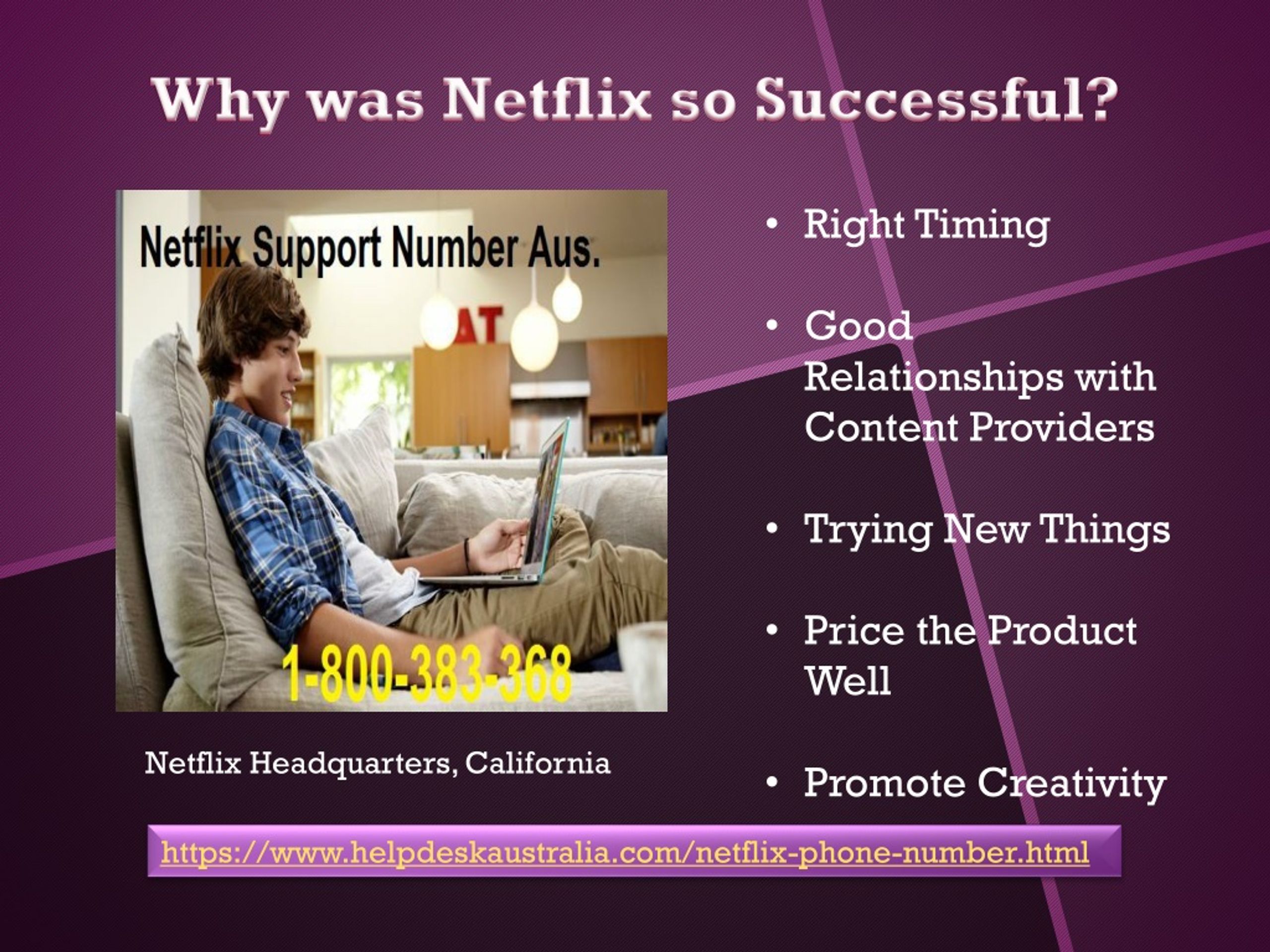 Why was Netflix so Successful?

Netflix Support Number Aus.

AT

1-800-383-368

Netflix Headquarters, California

• Right Timing

• Good Relationships with Content Providers

• Trying New Things

• Price the Product Well

• Promote Creativity

https://www.helpdeskaustralia.com/netflix-phone-number.html